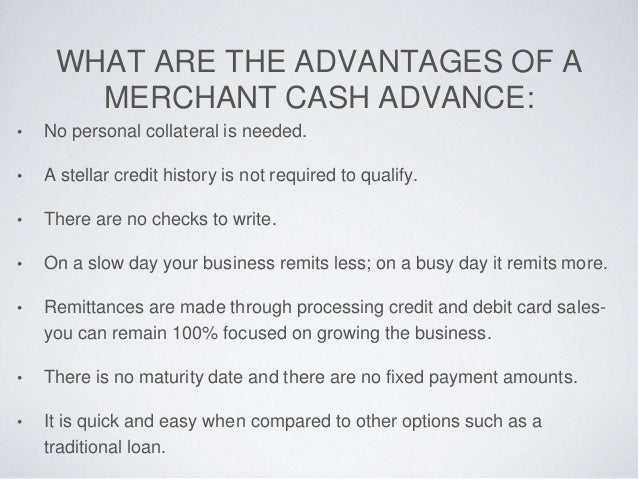 WHAT ARE THE ADVANTAGES OF A MERCHANT CASH ADVANCE:

• No personal collateral is needed.

• A stellar credit history is not required to qualify.

• There are no checks to write.

• On a slow day your business remits less; on a busy day it remits more.

• Remittances are made through processing credit and debit card sales- you can remain 100% focused on growing the business.

• There is no maturity date and there are no fixed payment amounts.

• It is quick and easy when compared to other options such as a traditional loan.